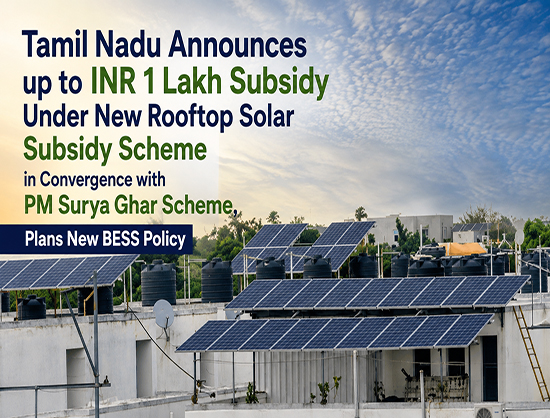 Tamil Nadu Announces up to INR 1 Lakh Subsidy Under New Rooftop Solar Subsidy Scheme in Convergence with PM Surya Ghar Scheme,

Plans New BESS Policy